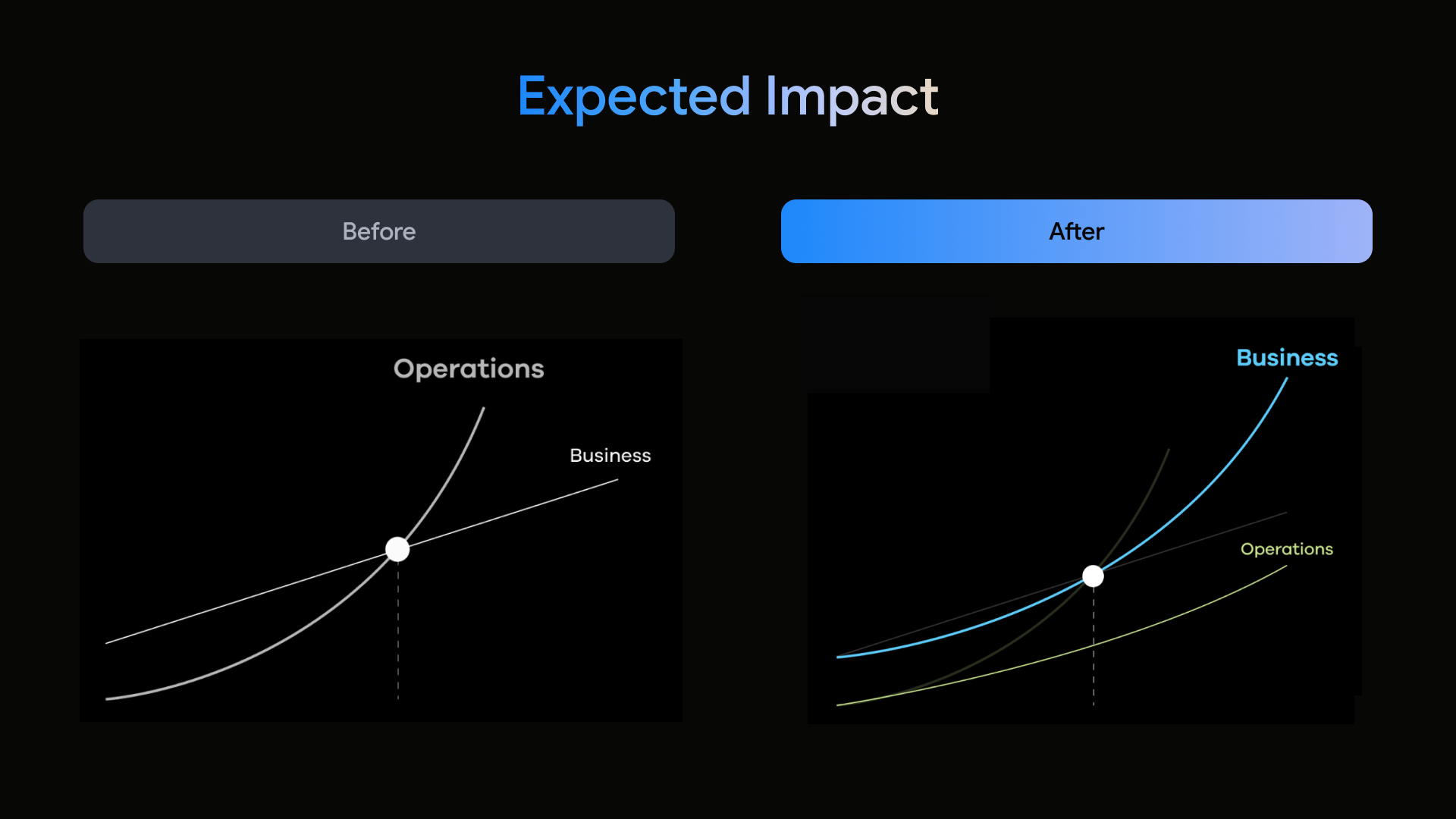 Expected Impact

Before

Operations

Business

After

Business

Operations